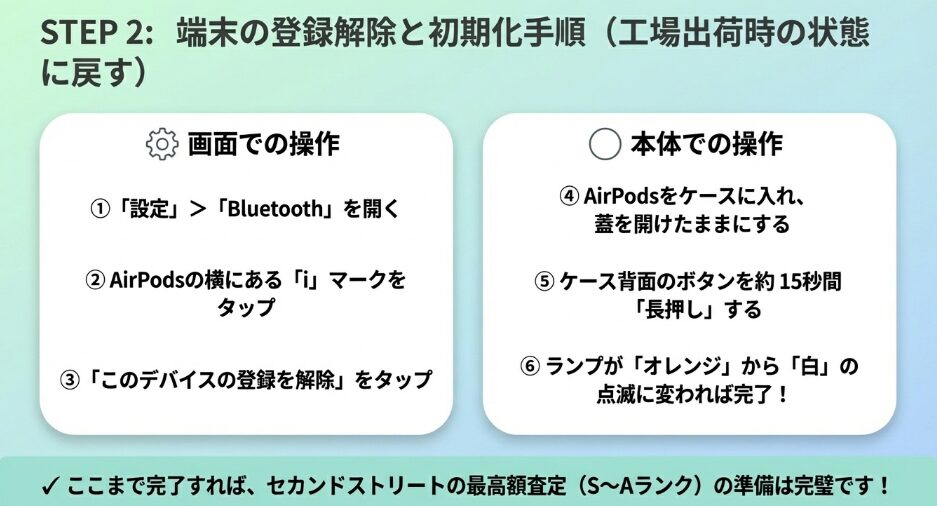 STEP 2: 端末の登録解除と初期化手順（工場出荷時の状態に戻す）

画面での操作

①「設定」＞「Bluetooth」を開く

② AirPodsの横にある「i」マークをタップ

③「このデバイスの登録を解除」をタップ

本体での操作

④ AirPodsをケースに入れ、蓋を開けたままにする

⑤ ケース背面のボタンを約 15秒間「長押し」する

⑥ ランプが「オレンジ」から「白」の点滅に変われば完了！

✓ ここまで完了すれば、セカンドストリートの最高額査定（S〜Aランク）の準備は完璧です！